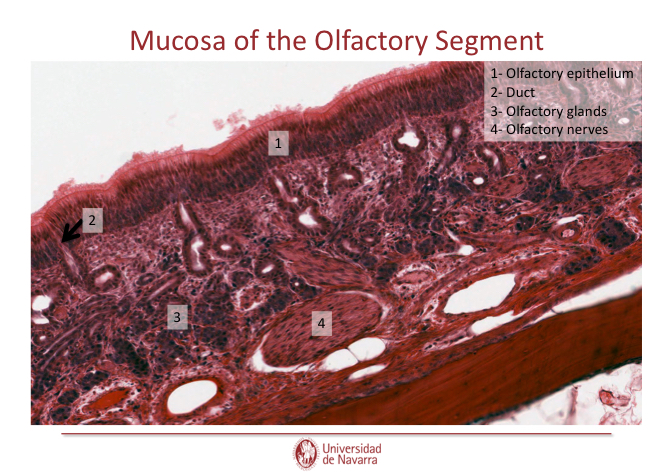 Mucosa of the Olfactory Segment

1- Olfactory epithelium
2- Duct
3- Olfactory glands
4- Olfactory nerves

1

2

3

4

Universidad de Navarra